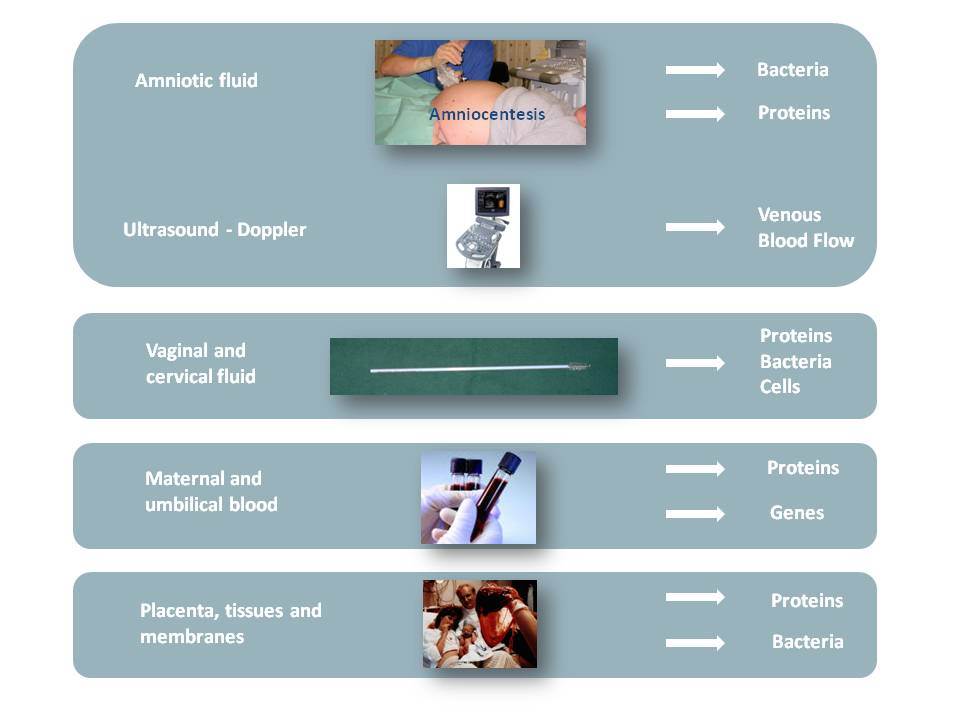 Amniotic fluid

Amniocentesis

Bacteria

Proteins

Ultrasound - Doppler

Venous Blood Flow

Vaginal and cervical fluid

Proteins
Bacteria
Cells

Maternal and umbilical blood

Proteins

Genes

Placenta, tissues and membranes

Proteins

Bacteria